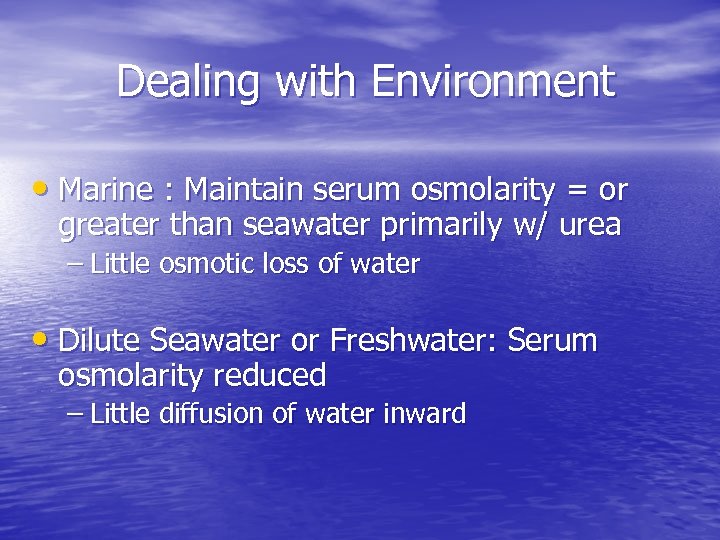 Dealing with Environment

• Marine : Maintain serum osmolarity = or greater than seawater primarily w/ urea
– Little osmotic loss of water

• Dilute Seawater or Freshwater: Serum osmolarity reduced
– Little diffusion of water inward